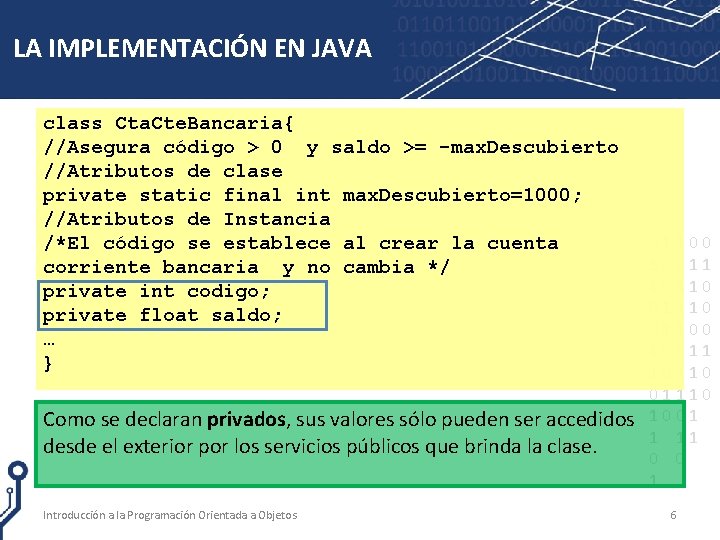 LA IMPLEMENTACIÓN EN JAVA

class CtaCteBancaria{
//Asegura código > 0  y saldo >= -maxDescubierto
//Atributos de clase
private static final int maxDescubierto=1000;
//Atributos de Instancia
/*El código se establece al crear la cuenta corriente bancaria  y no cambia */
private int codigo;
private float saldo;
…
}

Como se declaran **privados**, sus valores sólo pueden ser accedidos desde el exterior por los servicios públicos que brinda la clase.

Introducción a la Programación Orientada a Objetos

6